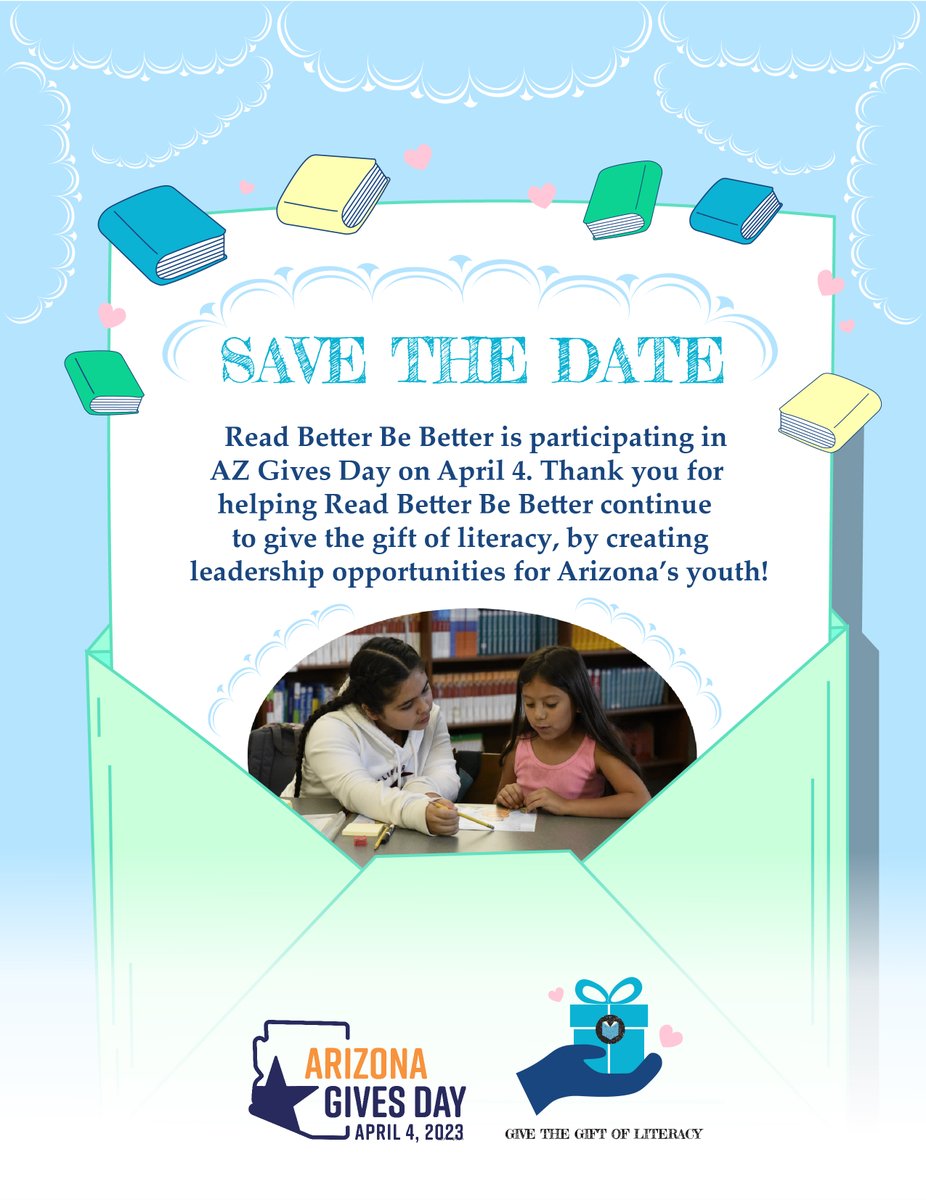 SAVE THE DATE

Read Better Be Better is participating in AZ Gives Day on April 4. Thank you for helping Read Better Be Better continue to give the gift of literacy, by creating leadership opportunities for Arizona's youth!

ARIZONA GIVES DAY APRIL 4, 2023

GIVE THE GIFT OF LITERACY